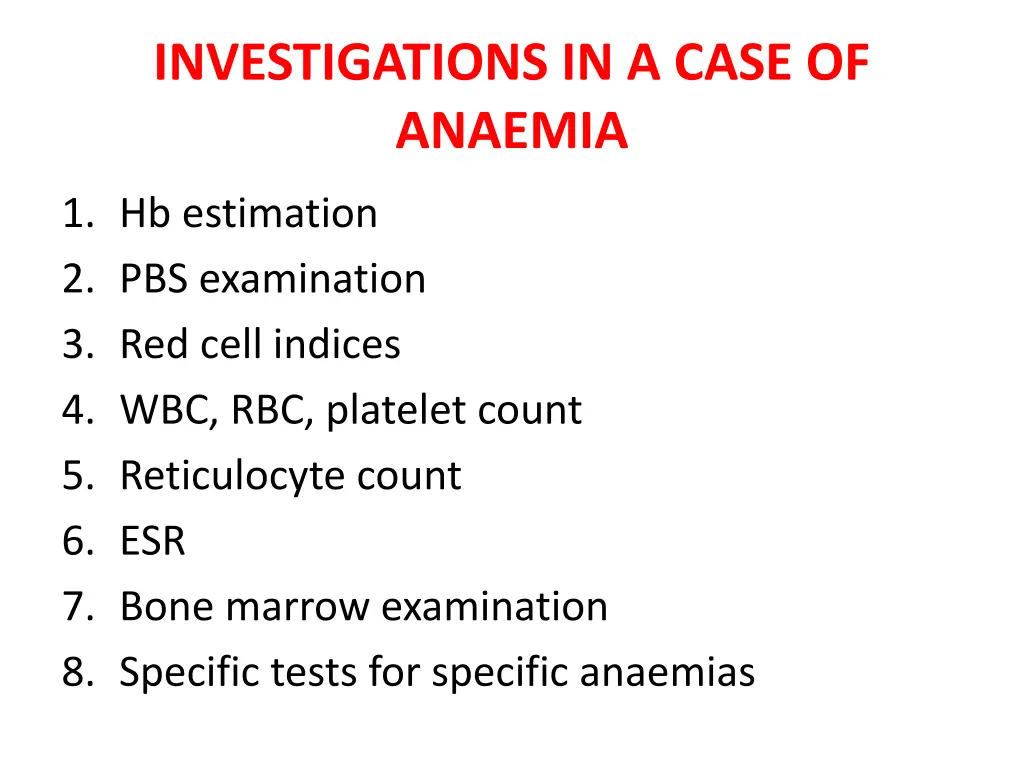 INVESTIGATIONS IN A CASE OF ANAEMIA

1. Hb estimation
2. PBS examination
3. Red cell indices
4. WBC, RBC, platelet count
5. Reticulocyte count
6. ESR
7. Bone marrow examination
8. Specific tests for specific anaemias